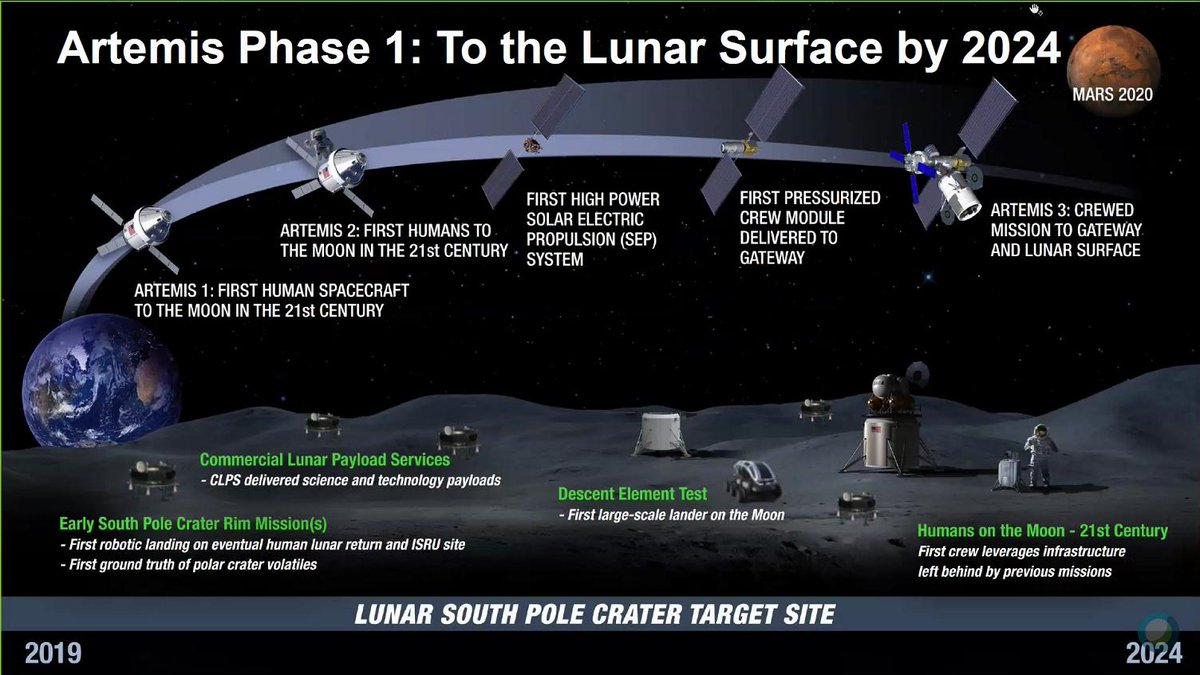 Artemis Phase 1: To the Lunar Surface by 2024

MARS 2020

ARTEMIS 1: FIRST HUMAN SPACECRAFT TO THE MOON IN THE 21st CENTURY

ARTEMIS 2: FIRST HUMANS TO THE MOON IN THE 21st CENTURY

FIRST HIGH POWER SOLAR ELECTRIC PROPULSION (SEP) SYSTEM

FIRST PRESSURIZED CREW MODULE DELIVERED TO GATEWAY

ARTEMIS 3: CREWED MISSION TO GATEWAY AND LUNAR SURFACE

Commercial Lunar Payload Services
- CLPS delivered science and technology payloads

Early South Pole Crater Rim Mission(s)
- First robotic landing on eventual human lunar return and ISRU site
- First ground truth of polar crater volatiles

Descent Element Test
- First large-scale lander on the Moon

Humans on the Moon - 21st Century
First crew leverages infrastructure left behind by previous missions

LUNAR SOUTH POLE CRATER TARGET SITE

2019

2024